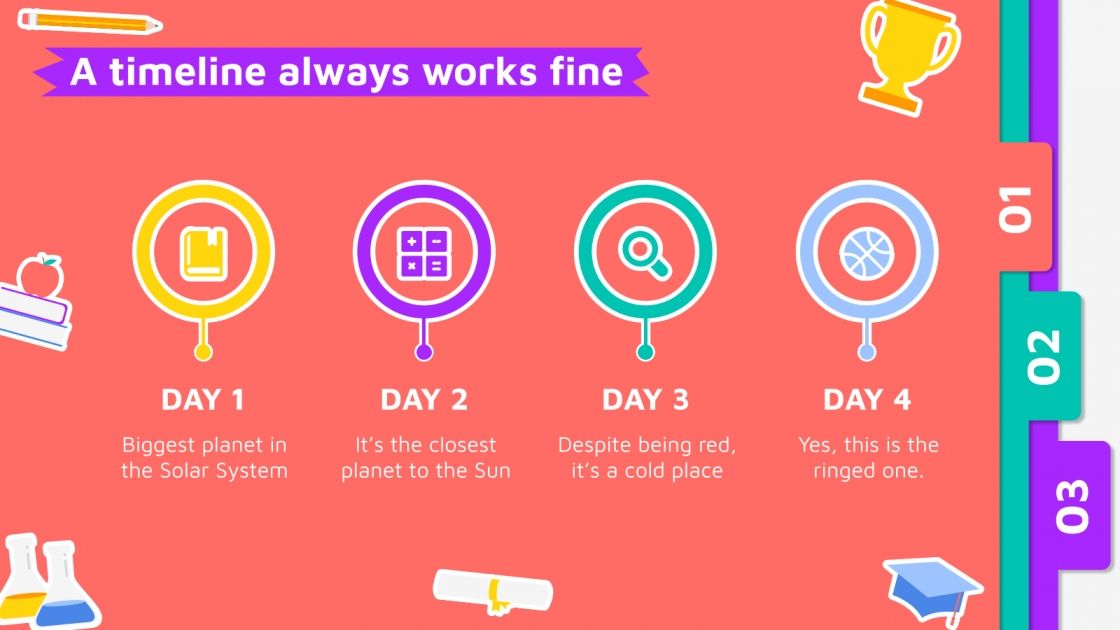 A timeline always works fine

DAY 1

Biggest planet in the Solar System

DAY 2

It's the closest planet to the Sun

DAY 3

Despite being red, it's a cold place

DAY 4

Yes, this is the ringed one.

01

02

03